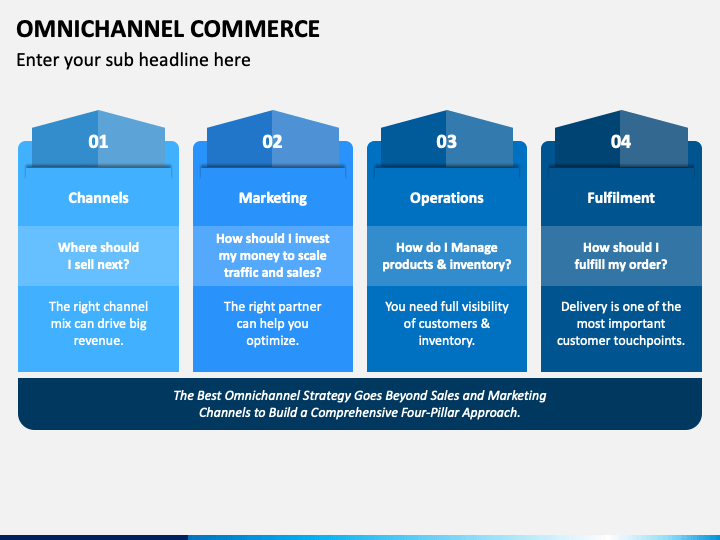 OMNICHANNEL COMMERCE
Enter your sub headline here

01
Channels
Where should I sell next?
The right channel mix can drive big revenue.

02
Marketing
How should I invest my money to scale traffic and sales?
The right partner can help you optimize.

03
Operations
How do I Manage products & inventory?
You need full visibility of customers & inventory.

04
Fulfilment
How should I fulfill my order?
Delivery is one of the most important customer touchpoints.

The Best Omnichannel Strategy Goes Beyond Sales and Marketing Channels to Build a Comprehensive Four-Pillar Approach.